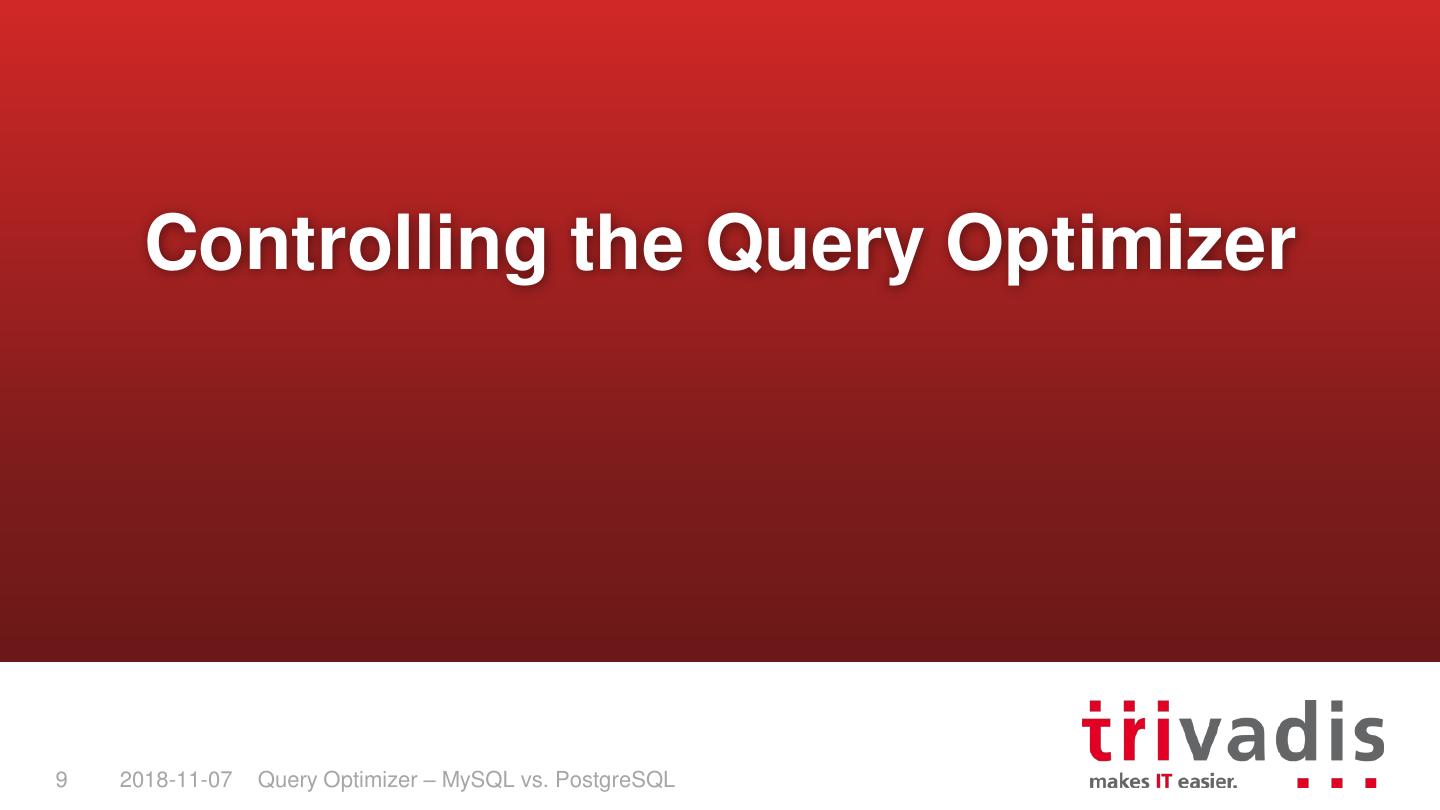 Controlling the Query Optimizer

9 2018-11-07 Query Optimizer – MySQL vs. PostgreSQL

trivadis
makes IT easier.